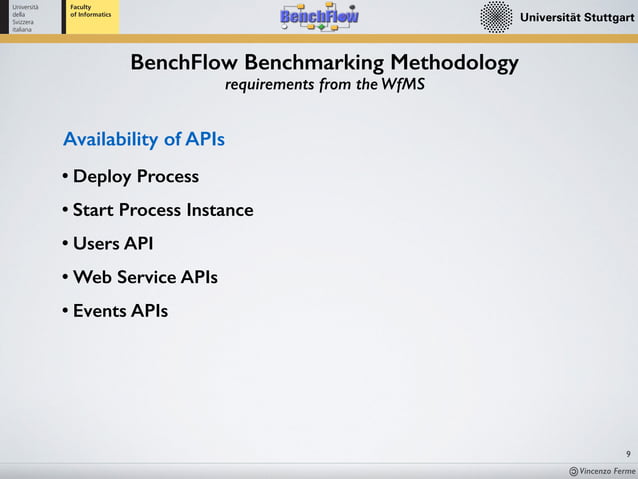 Università della Svizzera italiana

Faculty of Informatics

BenchFlow

Universität Stuttgart

BenchFlow Benchmarking Methodology
requirements from the WfMS

Availability of APIs

• Deploy Process

• Start Process Instance

• Users API

• Web Service APIs

• Events APIs

9

© Vincenzo Ferme